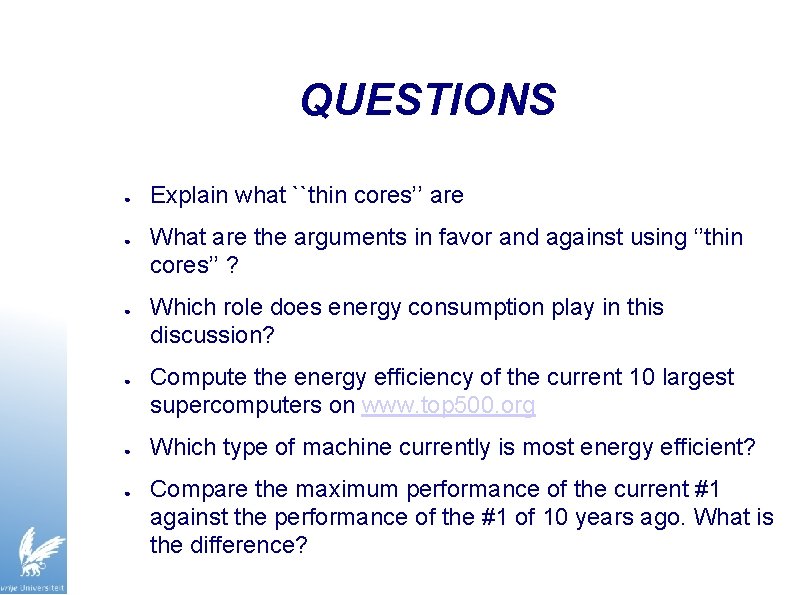 QUESTIONS

• Explain what ``thin cores'' are

• What are the arguments in favor and against using ''thin cores'' ?

• Which role does energy consumption play in this discussion?

• Compute the energy efficiency of the current 10 largest supercomputers on www.top500.org

• Which type of machine currently is most energy efficient?

• Compare the maximum performance of the current #1 against the performance of the #1 of 10 years ago. What is the difference?

vrije Universiteit